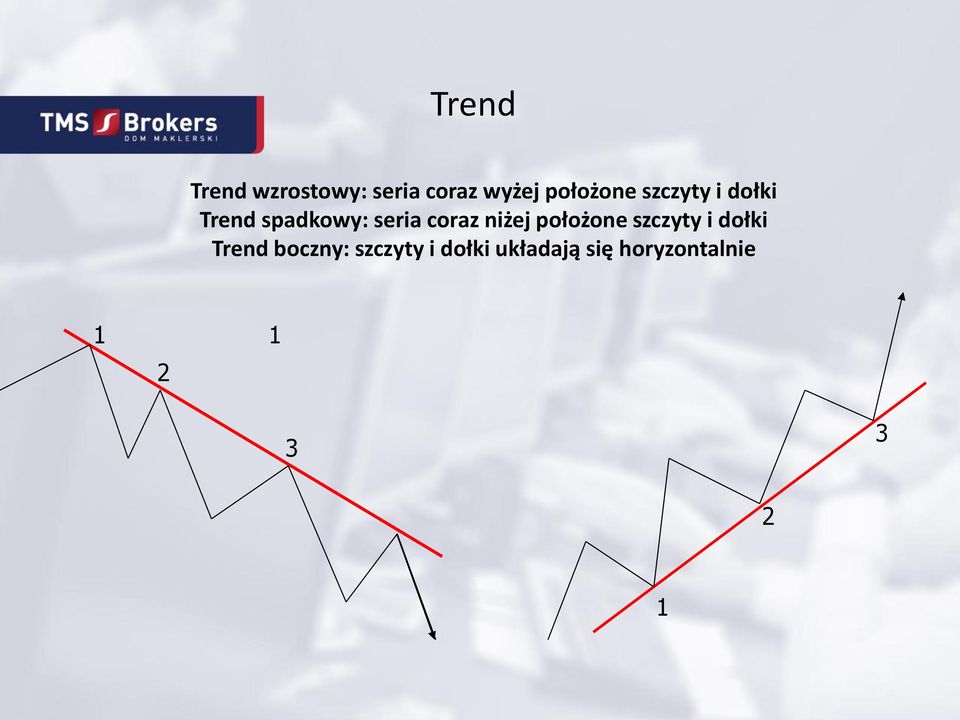 TMS Brokers
DOM MAKLERSKI

Trend

Trend wzrostowy: seria coraz wyżej położone szczyty i dołki
Trend spadkowy: seria coraz niżej położone szczyty i dołki
Trend boczny: szczyty i dołki układają się horyzontalnie

1 1
2
3

3
2
1